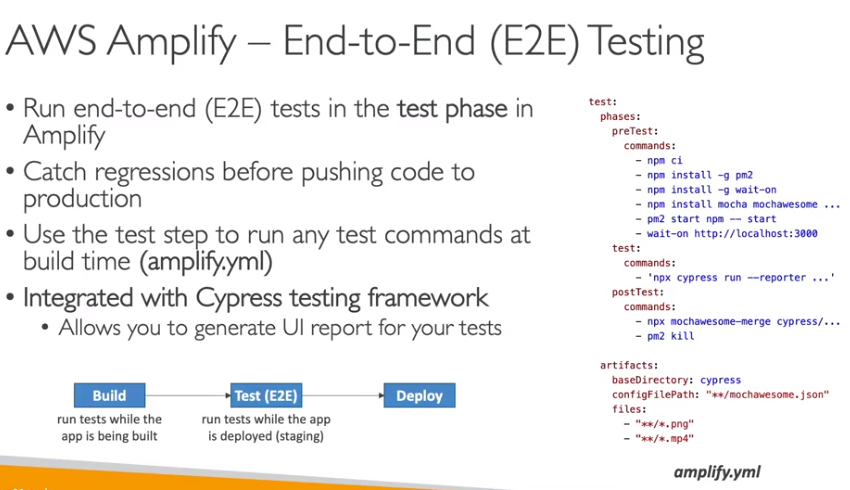 AWS Amplify – End-to-End (E2E) Testing

• Run end-to-end (E2E) tests in the test phase in Amplify
• Catch regressions before pushing code to production
• Use the test step to run any test commands at build time (amplify.yml)
• Integrated with Cypress testing framework
  • Allows you to generate UI report for your tests

Build
run tests while the app is being built

Test (E2E)
run tests while the app is deployed (staging)

Deploy

test:
  phases:
    preTest:
      commands:
        - npm ci
        - npm install -g pm2
        - npm install -g wait-on
        - npm install mocha mochawesome ...
        - pm2 start npm -- start
        - wait-on http://localhost:3000
    test:
      commands:
        - 'npx cypress run --reporter ...'
    postTest:
      commands:
        - npx mochawesome-merge cypress/...
        - pm2 kill

  artifacts:
    baseDirectory: cypress
    configFilePath: "**/mochawesome.json"
    files:
      - "**/*.png"
      - "**/*.mp4"

amplify.yml